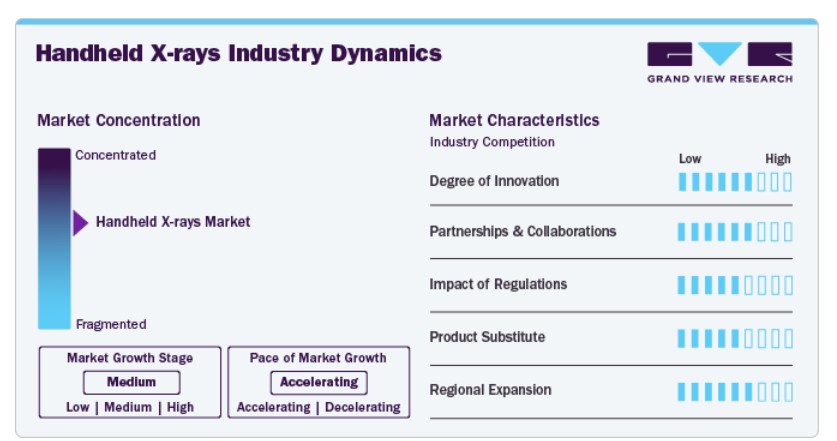 Handheld X-rays Industry Dynamics

GRAND VIEW RESEARCH

Market Concentration

Concentrated

Handheld X-rays Market

Fragmented

Market Growth Stage

Medium

Low | Medium | High

Pace of Market Growth

Accelerating

Accelerating | Decelerating

Market Characteristics

Industry Competition

Low High

Degree of Innovation

Partnerships & Collaborations

Impact of Regulations

Product Substitute

Regional Expansion